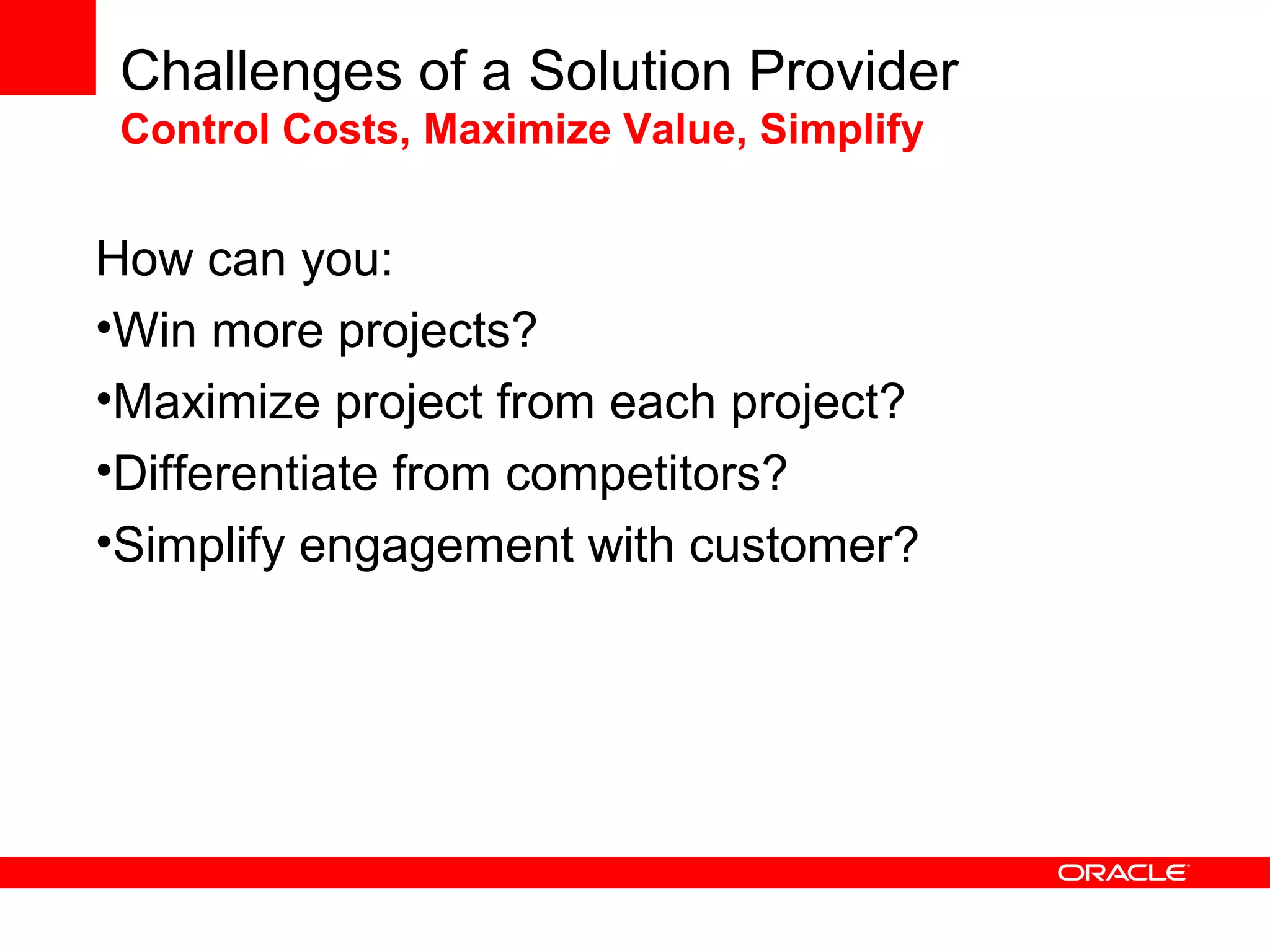 Challenges of a Solution Provider
Control Costs, Maximize Value, Simplify

How can you:
•Win more projects?
•Maximize project from each project?
•Differentiate from competitors?
•Simplify engagement with customer?

ORACLE